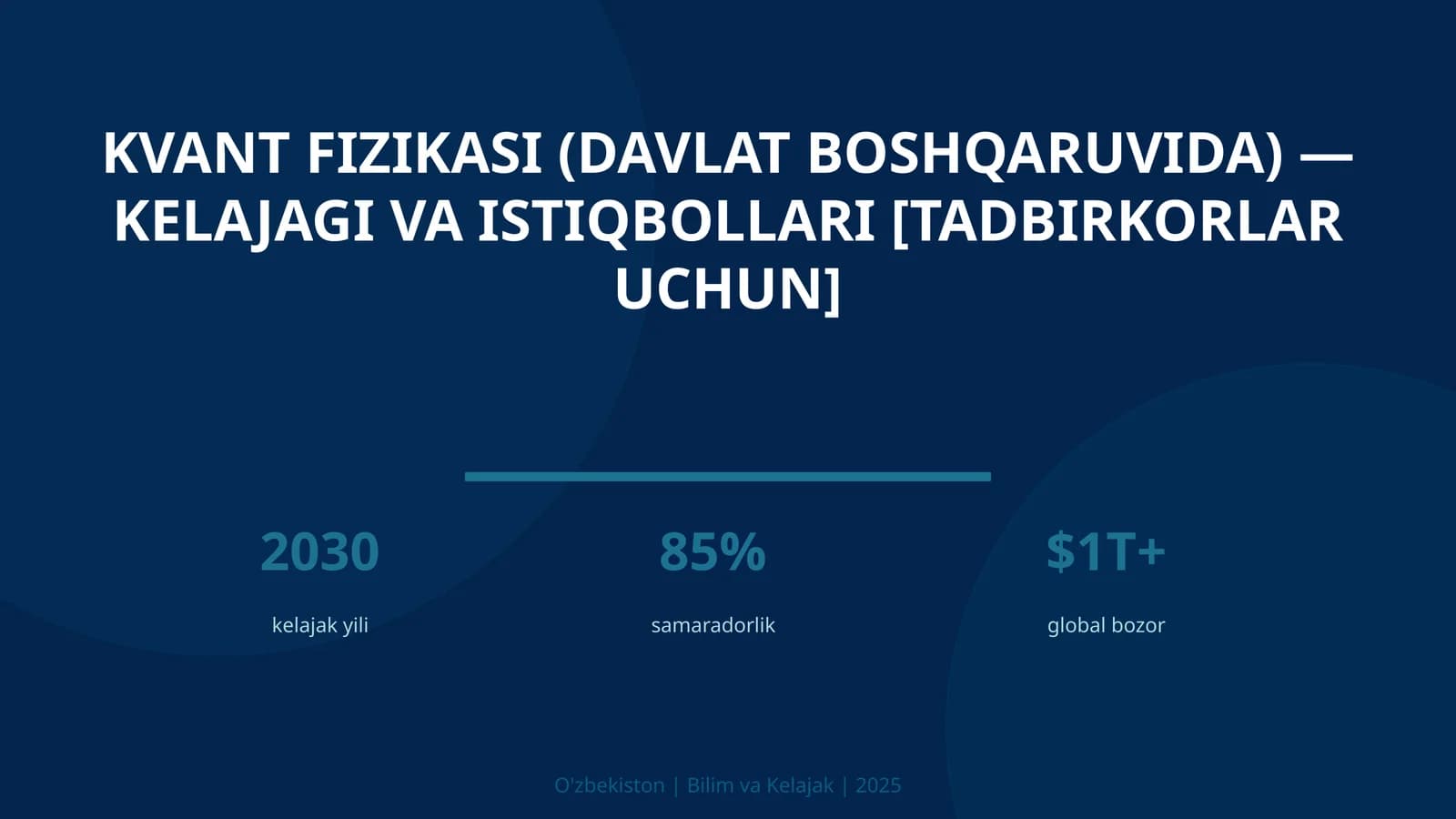 KVANT FIZIKASI (DAVLAT BOSHQARUVIDA) — KELAJAGI VA ISTIQBOLLARI [TADBIRKORLAR UCHUN]

2030

kelajak yili

85%

samaradorlik

$1T+

global bozor

O'zbekiston | Bilim va Kelajak | 2025